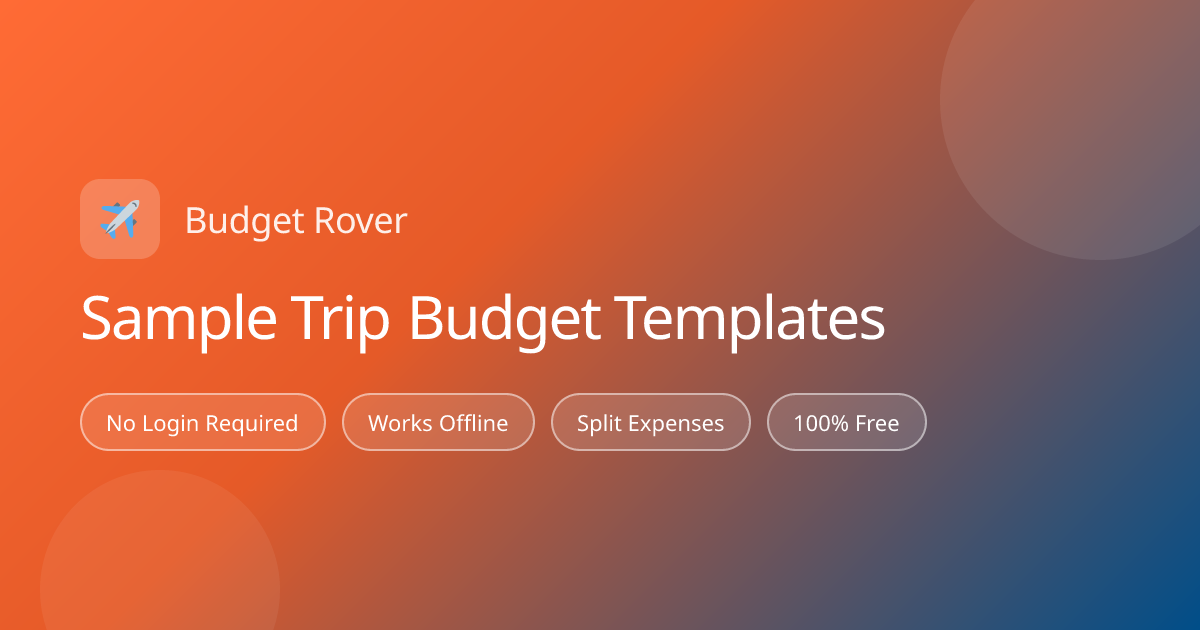 Budget Rover

Sample Trip Budget Templates

No Login Required
Works Offline
Split Expenses
100% Free